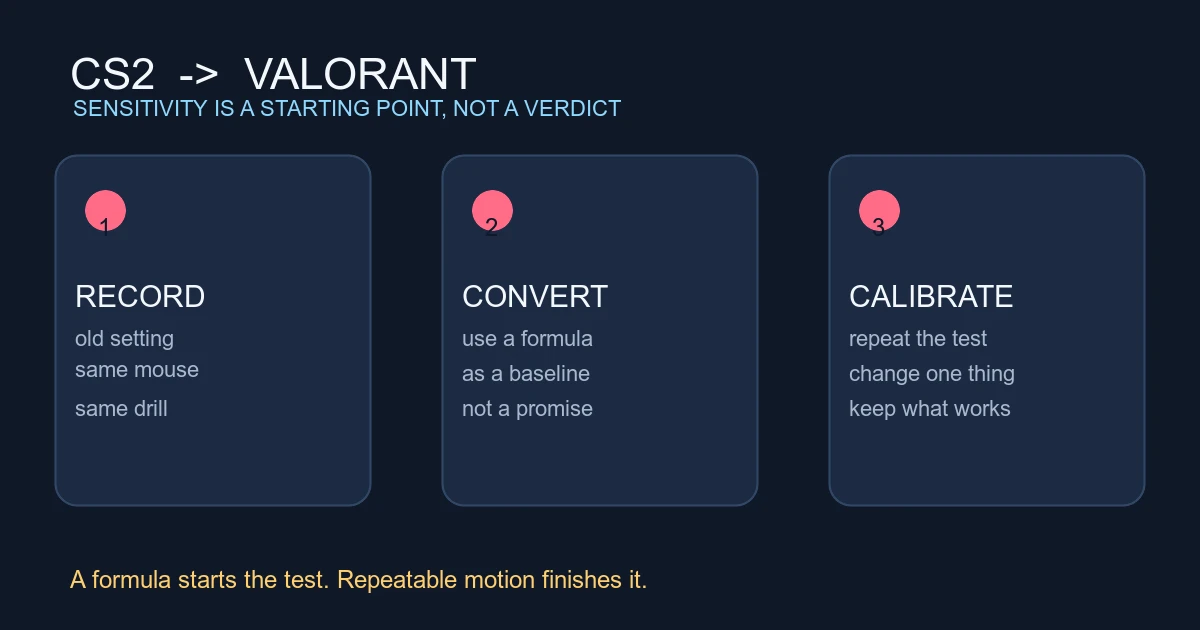 CS2 -> VALORANT
SENSITIVITY IS A STARTING POINT, NOT A VERDICT

1
RECORD
old setting
same mouse
same drill

2
CONVERT
use a formula
as a baseline
not a promise

3
CALIBRATE
repeat the test
change one thing
keep what works

A formula starts the test. Repeatable motion finishes it.